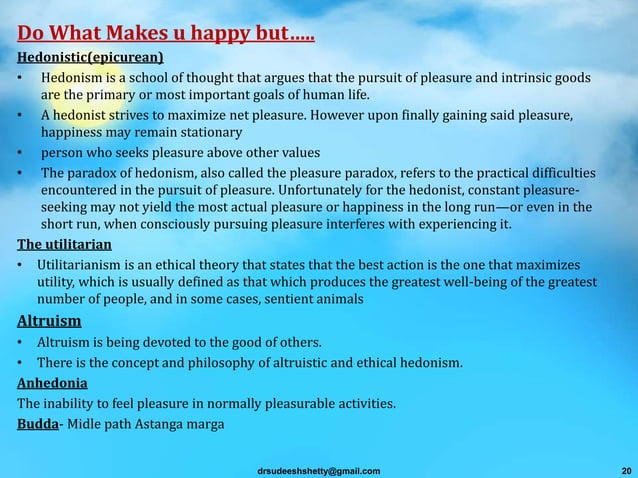 Do What Makes u happy but…..

Hedonistic(epicurean)

• Hedonism is a school of thought that argues that the pursuit of pleasure and intrinsic goods are the primary or most important goals of human life.
• A hedonist strives to maximize net pleasure. However upon finally gaining said pleasure, happiness may remain stationary
• person who seeks pleasure above other values
• The paradox of hedonism, also called the pleasure paradox, refers to the practical difficulties encountered in the pursuit of pleasure. Unfortunately for the hedonist, constant pleasure-seeking may not yield the most actual pleasure or happiness in the long run—or even in the short run, when consciously pursuing pleasure interferes with experiencing it.

The utilitarian

• Utilitarianism is an ethical theory that states that the best action is the one that maximizes utility, which is usually defined as that which produces the greatest well-being of the greatest number of people, and in some cases, sentient animals

Altruism

• Altruism is being devoted to the good of others.
• There is the concept and philosophy of altruistic and ethical hedonism.

Anhedonia

The inability to feel pleasure in normally pleasurable activities.

Budda- Midle path Astanga marga

drsudeeshshetty@gmail.com

20